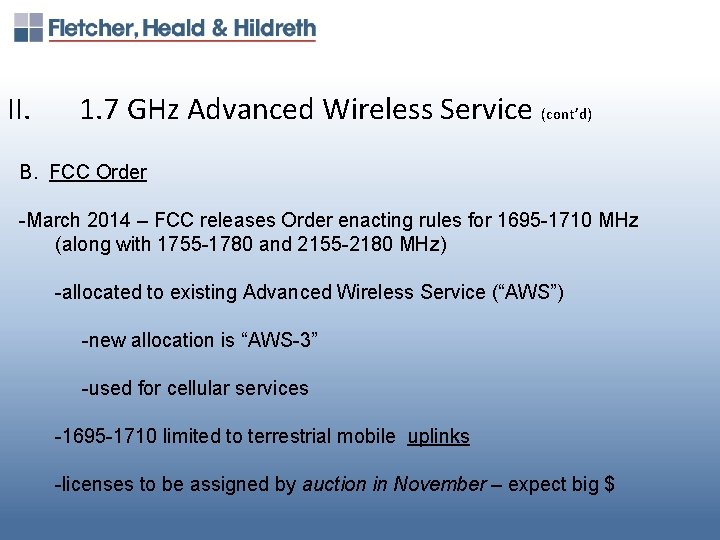 Fletcher, Heald & Hildreth

II. 1.7 GHz Advanced Wireless Service (cont'd)

B. FCC Order

-March 2014 – FCC releases Order enacting rules for 1695-1710 MHz (along with 1755-1780 and 2155-2180 MHz)

-allocated to existing Advanced Wireless Service ("AWS")

-new allocation is "AWS-3"

-used for cellular services

-1695-1710 limited to terrestrial mobile uplinks

-licenses to be assigned by auction in November – expect big $